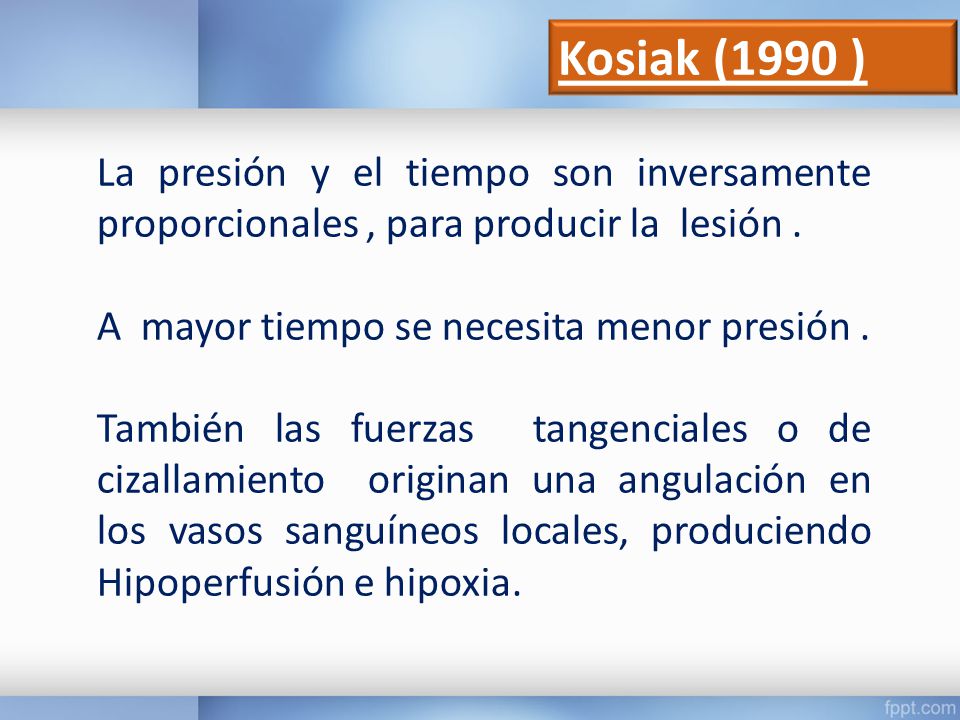 Kosiak (1990 )

La presión y el tiempo son inversamente proporcionales , para producir la lesión .

A mayor tiempo se necesita menor presión .

También las fuerzas tangenciales o de cizallamiento originan una angulación en los vasos sanguíneos locales, produciendo Hipoperfusión e hipoxia.

fppt.com